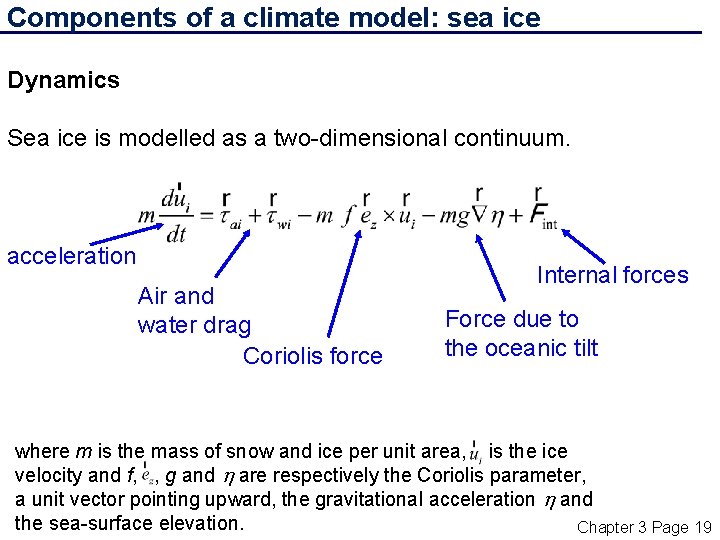 Components of a climate model: sea ice

Dynamics

Sea ice is modelled as a two-dimensional continuum.

$m\frac{d\vec{u}_i}{dt} = \vec{\tau}_{ai} + \vec{\tau}_{wi} - m f \vec{e}_z \times \vec{u}_i - mg\vec{\nabla}\eta + \vec{F}_{int}$

acceleration

Air and water drag

Coriolis force

Force due to the oceanic tilt

Internal forces

where $m$ is the mass of snow and ice per unit area, $\vec{u}_i$ is the ice velocity and $f$, $\vec{e}_z$, $g$ and $\eta$ are respectively the Coriolis parameter, a unit vector pointing upward, the gravitational acceleration $\eta$ and the sea-surface elevation.

Chapter 3 Page 19